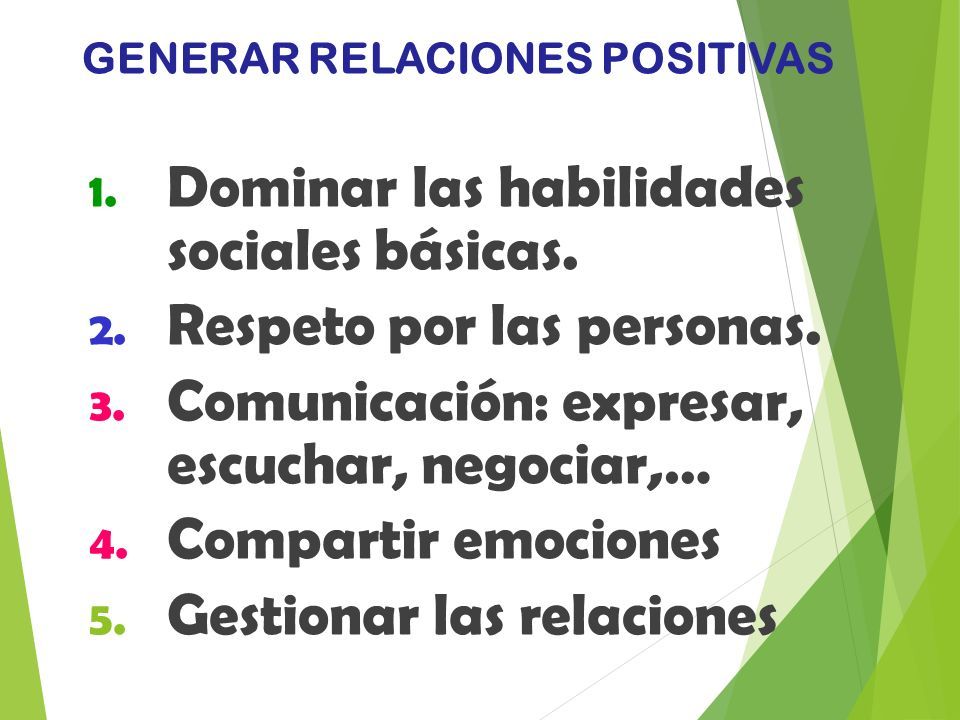 GENERAR RELACIONES POSITIVAS

1. Dominar las habilidades sociales básicas.
2. Respeto por las personas.
3. Comunicación: expresar, escuchar, negociar,…
4. Compartir emociones
5. Gestionar las relaciones